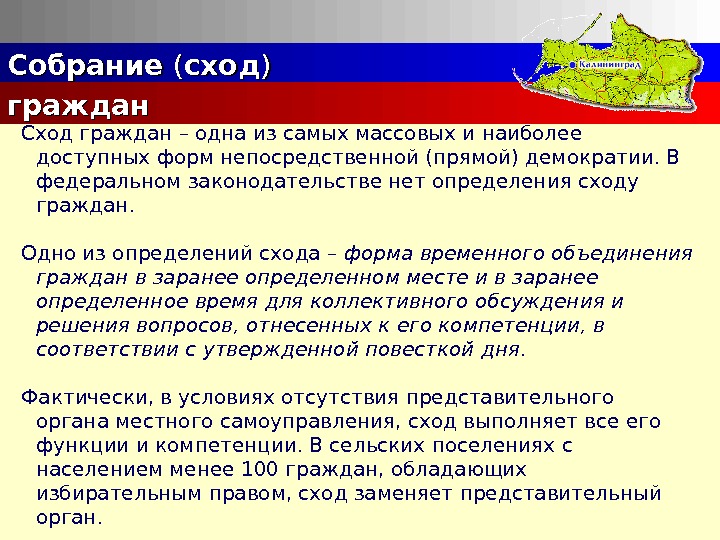 Собрание (сход) граждан

Калининград

Сход граждан – одна из самых массовых и наиболее доступных форм непосредственной (прямой) демократии. В федеральном законодательстве нет определения сходу граждан.

Одно из определений схода – форма временного объединения граждан в заранее определенном месте и в заранее определенное время для коллективного обсуждения и решения вопросов, отнесенных к его компетенции, в соответствии с утвержденной повесткой дня.

Фактически, в условиях отсутствия представительного органа местного самоуправления, сход выполняет все его функции и компетенции. В сельских поселениях с населением менее 100 граждан, обладающих избирательным правом, сход заменяет представительный орган.